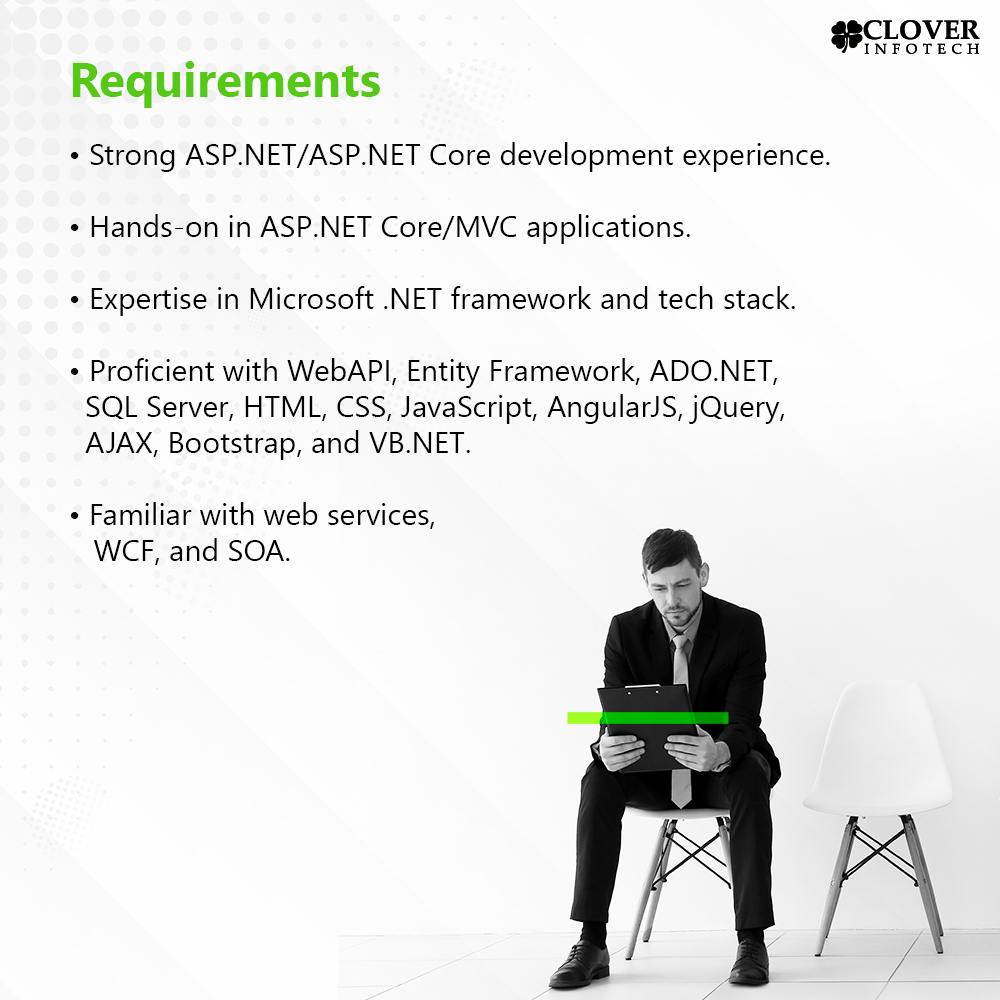 CLOVER INFOTECH

Requirements

• Strong ASP.NET/ASP.NET Core development experience.

• Hands-on in ASP.NET Core/MVC applications.

• Expertise in Microsoft .NET framework and tech stack.

• Proficient with WebAPI, Entity Framework, ADO.NET, SQL Server, HTML, CSS, JavaScript, AngularJS, jQuery, AJAX, Bootstrap, and VB.NET.

• Familiar with web services, WCF, and SOA.